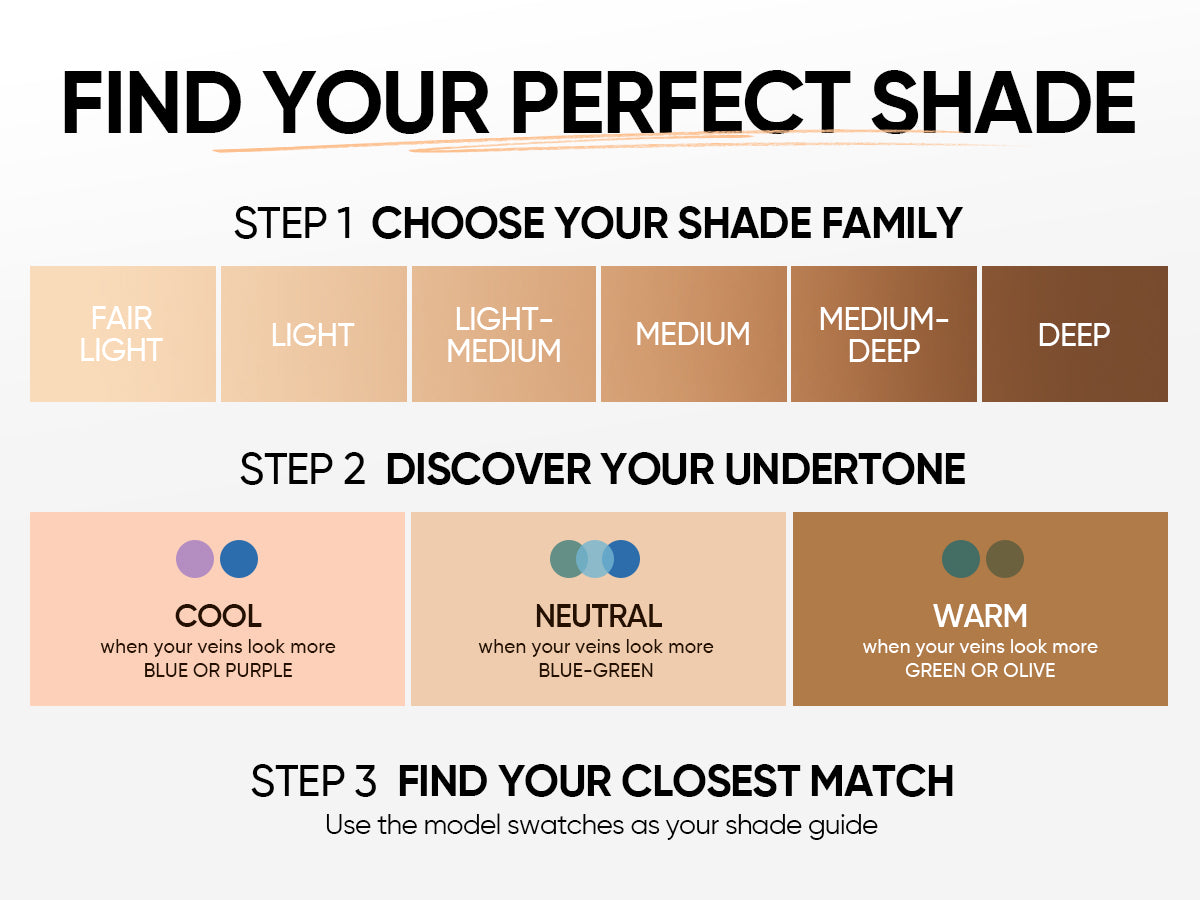 FIND YOUR PERFECT SHADE

STEP 1 CHOOSE YOUR SHADE FAMILY

FAIR LIGHT

LIGHT

LIGHT-MEDIUM

MEDIUM

MEDIUM-DEEP

DEEP

STEP 2 DISCOVER YOUR UNDERTONE

COOL
when your veins look more
BLUE OR PURPLE

NEUTRAL
when your veins look more
BLUE-GREEN

WARM
when your veins look more
GREEN OR OLIVE

STEP 3 FIND YOUR CLOSEST MATCH
Use the model swatches as your shade guide